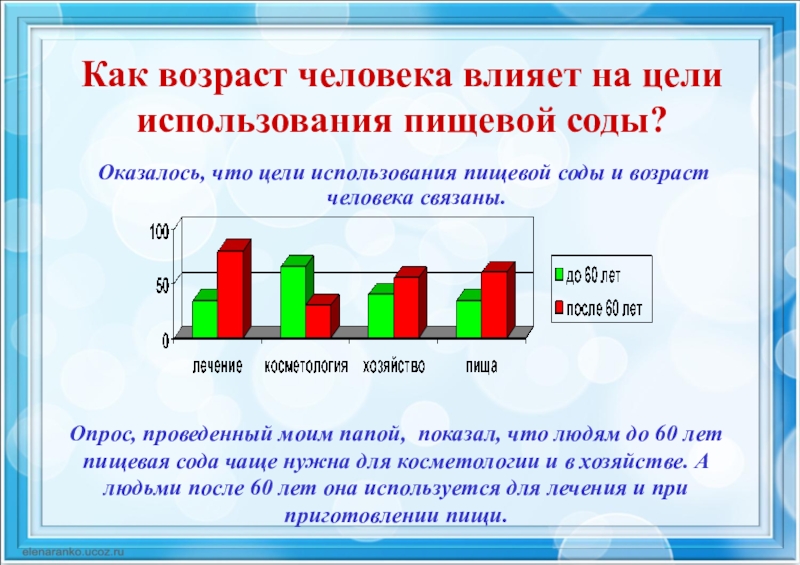 Как возраст человека влияет на цели использования пищевой соды?

Оказалось, что цели использования пищевой соды и возраст человека связаны.

100
50
0
лечение
косметология
хозяйство
пища
до 60 лет
после 60 лет

Опрос, проведенный моим папой, показал, что людям до 60 лет пищевая сода чаще нужна для косметологии и в хозяйстве. А людьми после 60 лет она используется для лечения и при приготовлении пищи.

elenaranko.ucoz.ru